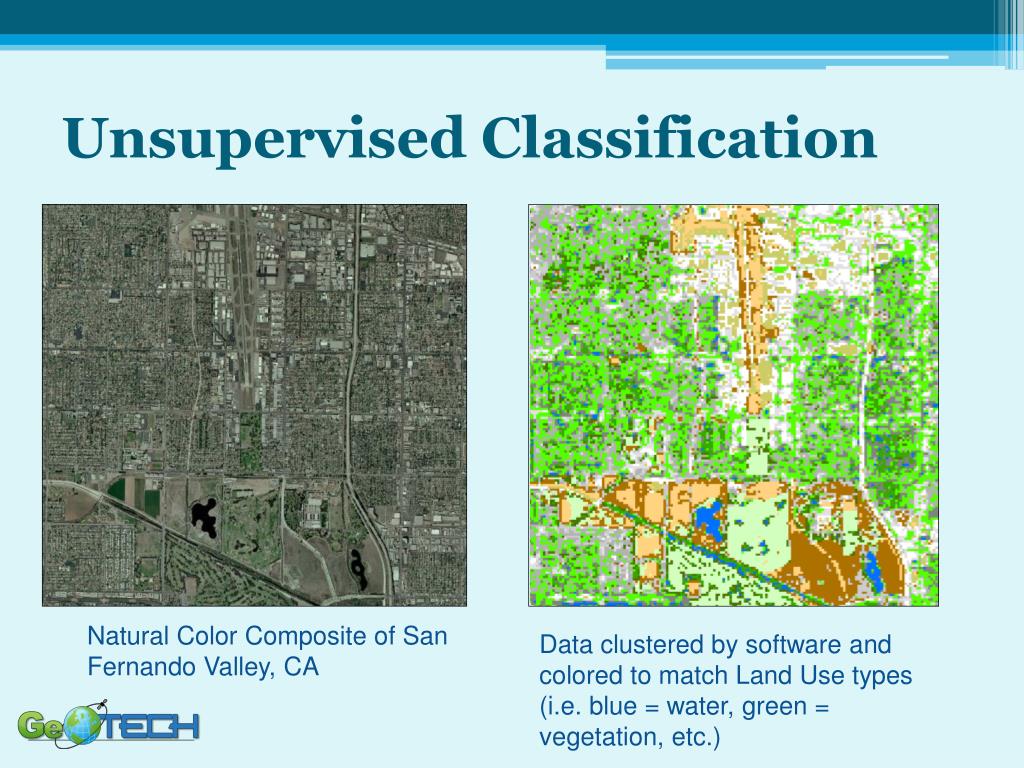 Unsupervised Classification

Natural Color Composite of San Fernando Valley, CA

Data clustered by software and colored to match Land Use types (i.e. blue = water, green = vegetation, etc.)

GeoTECH